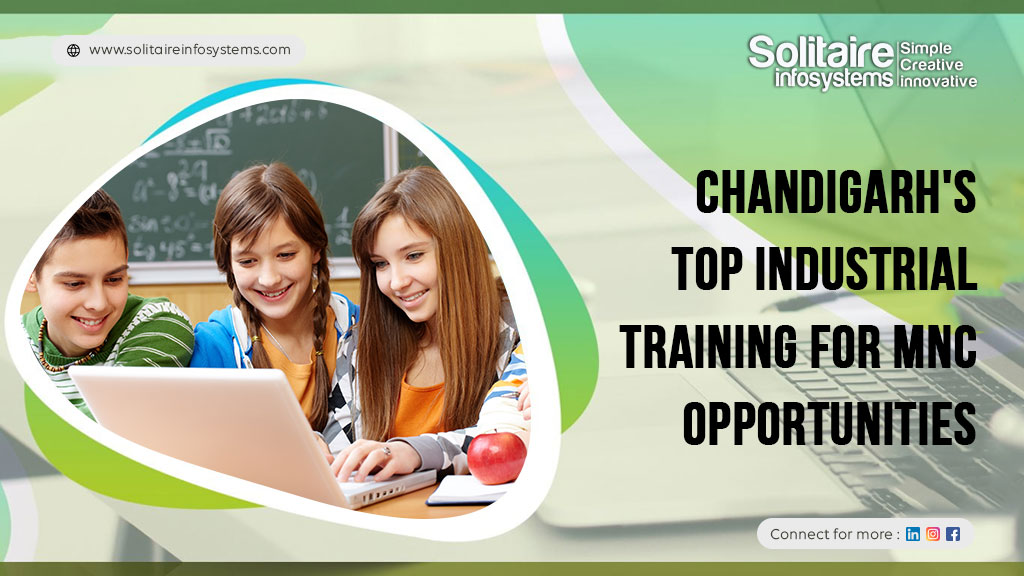 www.solitaireinfosystems.com

Solitaire infosystems Simple Creative innovative

CHANDIGARH'S TOP INDUSTRIAL TRAINING FOR MNC OPPORTUNITIES

Connect for more :